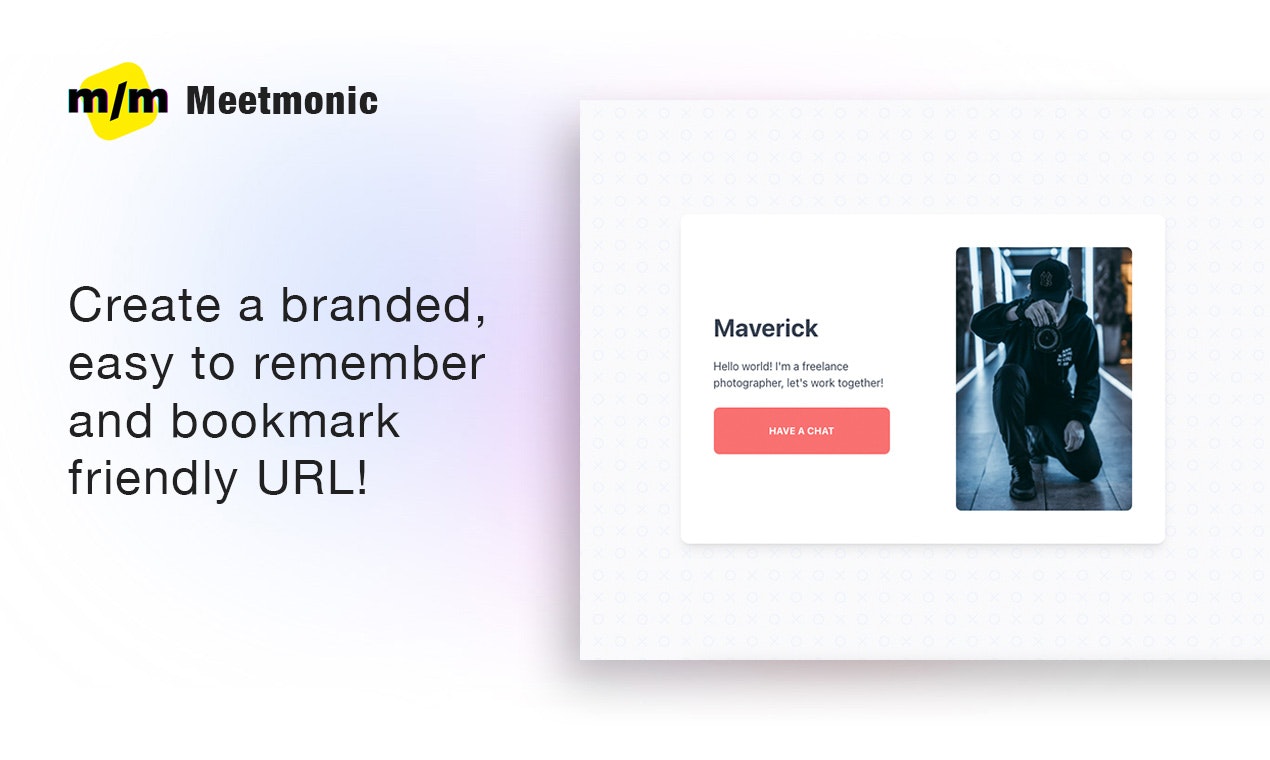 m/m Meetmonic

Create a branded, easy to remember and bookmark friendly URL!

Maverick

Hello world! I'm a freelance photographer, let's work together!

HAVE A CHAT